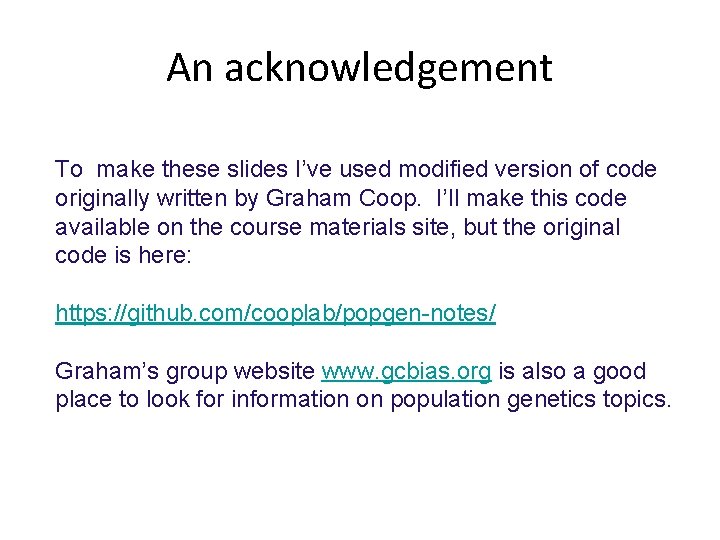 An acknowledgement

To make these slides I've used modified version of code originally written by Graham Coop. I'll make this code available on the course materials site, but the original code is here:

https://github.com/cooplab/popgen-notes/

Graham's group website www.gcbias.org is also a good place to look for information on population genetics topics.